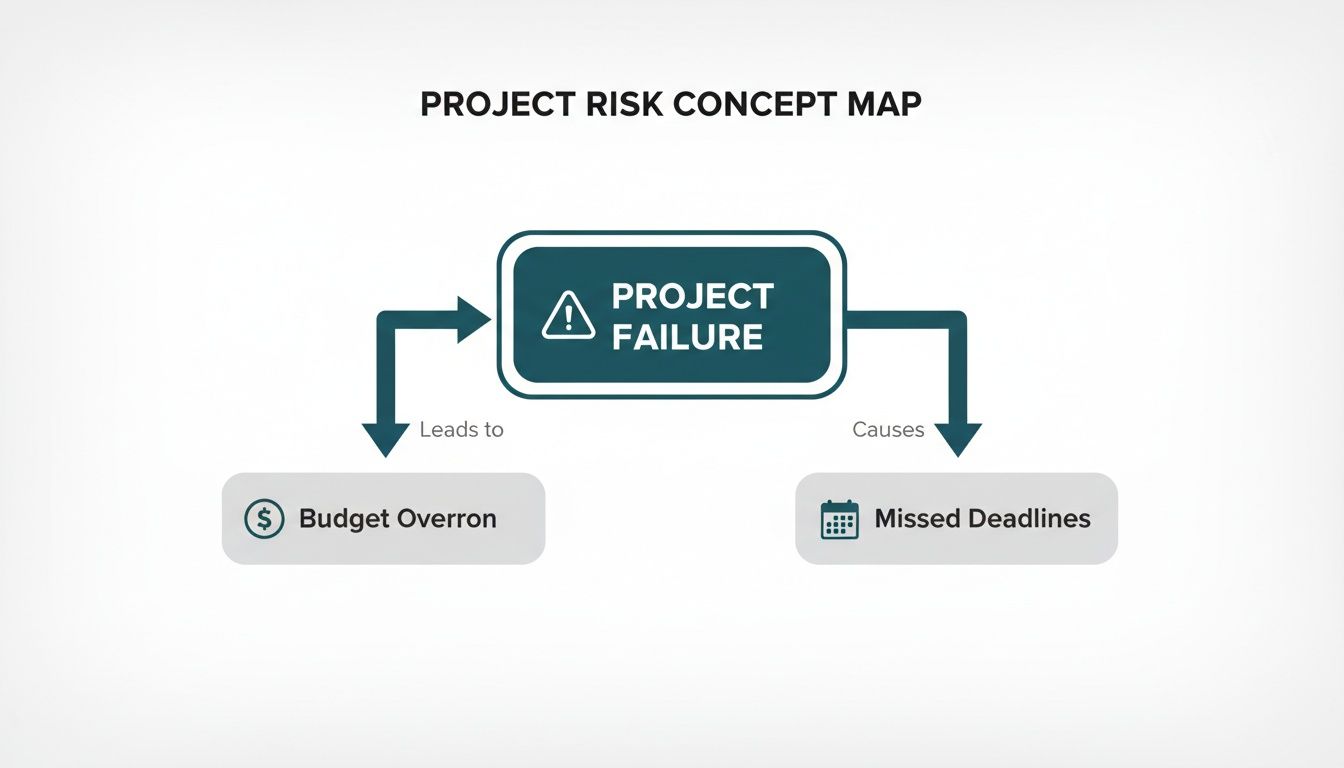 PROJECT RISK CONCEPT MAP

PROJECT FAILURE

Leads to

Causes

Budget Overron

Missed Deadlines